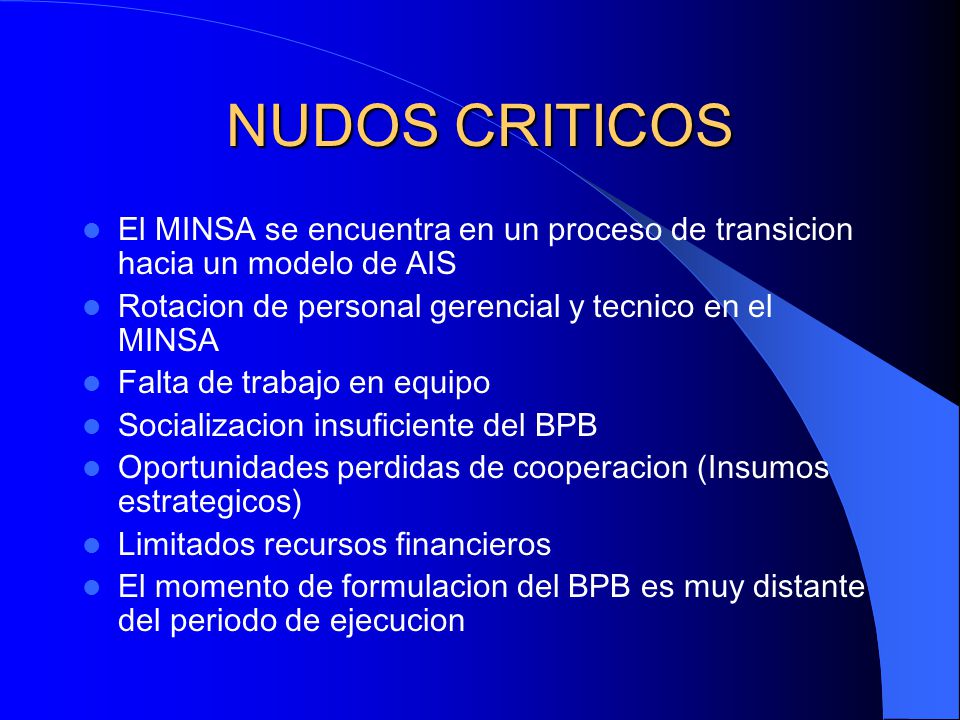 NUDOS CRITICOS

- El MINSA se encuentra en un proceso de transicion hacia un modelo de AIS
- Rotacion de personal gerencial y tecnico en el MINSA
- Falta de trabajo en equipo
- Socializacion insuficiente del BPB
- Oportunidades perdidas de cooperacion (Insumos estrategicos)
- Limitados recursos financieros
- El momento de formulacion del BPB es muy distante del periodo de ejecucion